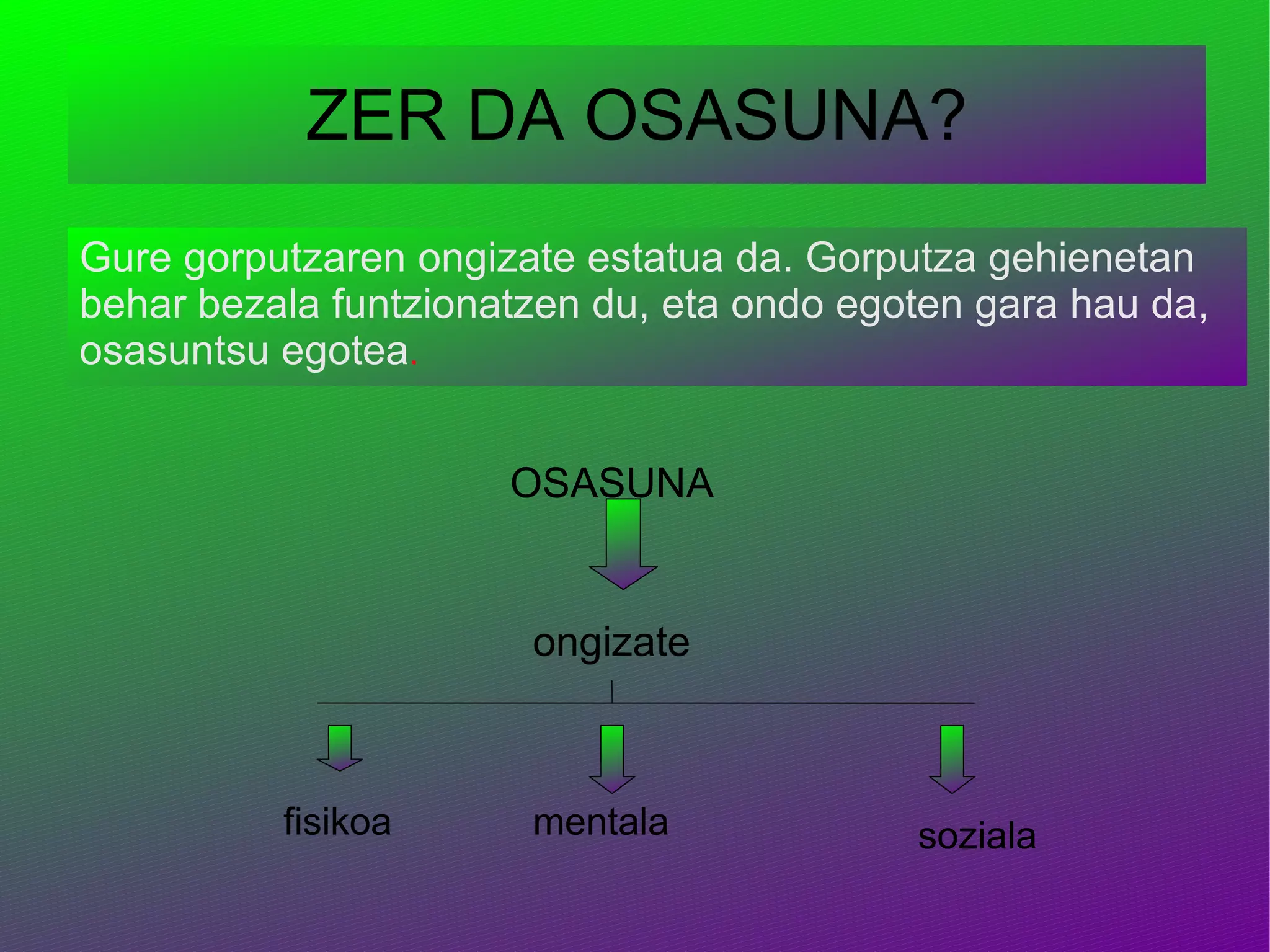 ZER DA OSASUNA?

Gure gorputzaren ongizate estatua da. Gorputza gehienetan behar bezala funtzionatzen du, eta ondo egoten gara hau da, osasuntsu egotea.

OSASUNA

ongizate

fisikoa

mentala

soziala